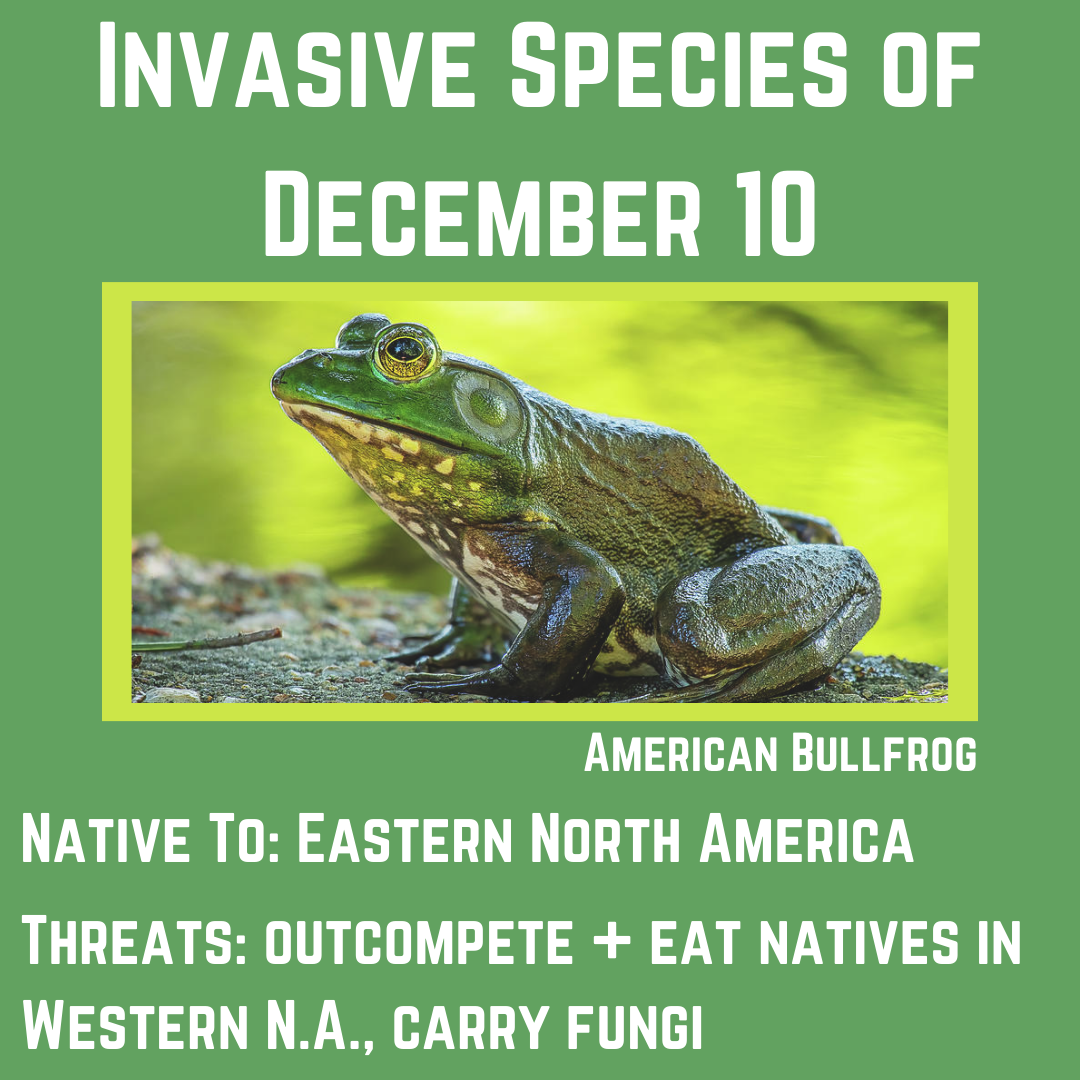 Invasive Species of December 10

American Bullfrog

Native To: Eastern North America

Threats: outcompete + eat natives in Western N.A., carry fungi